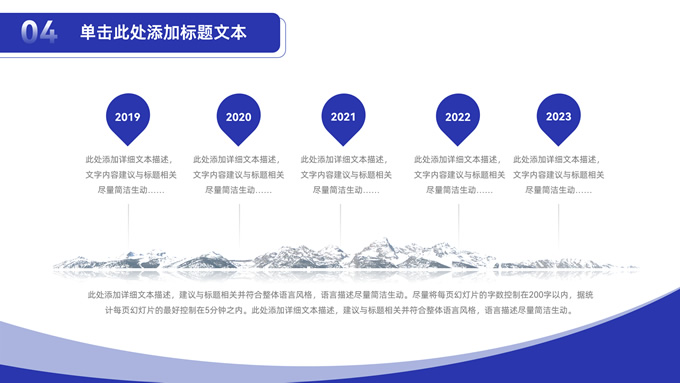 04 单击此处添加标题文本

2019

此处添加详细文本描述，文字内容建议与标题相关尽量简洁生动……

2020

此处添加详细文本描述，文字内容建议与标题相关尽量简洁生动……

2021

此处添加详细文本描述，文字内容建议与标题相关尽量简洁生动……

2022

此处添加详细文本描述，文字内容建议与标题相关尽量简洁生动……

2023

此处添加详细文本描述，文字内容建议与标题相关尽量简洁生动……

此处添加详细文本描述，建议与标题相关并符合整体语言风格，语言描述尽量简洁生动。尽量将每页幻灯片的字数控制在200字以内，据统计每页幻灯片的最好控制在5分钟之内。此处添加详细文本描述，建议与标题相关并符合整体语言风格，语言描述尽量简洁生动。